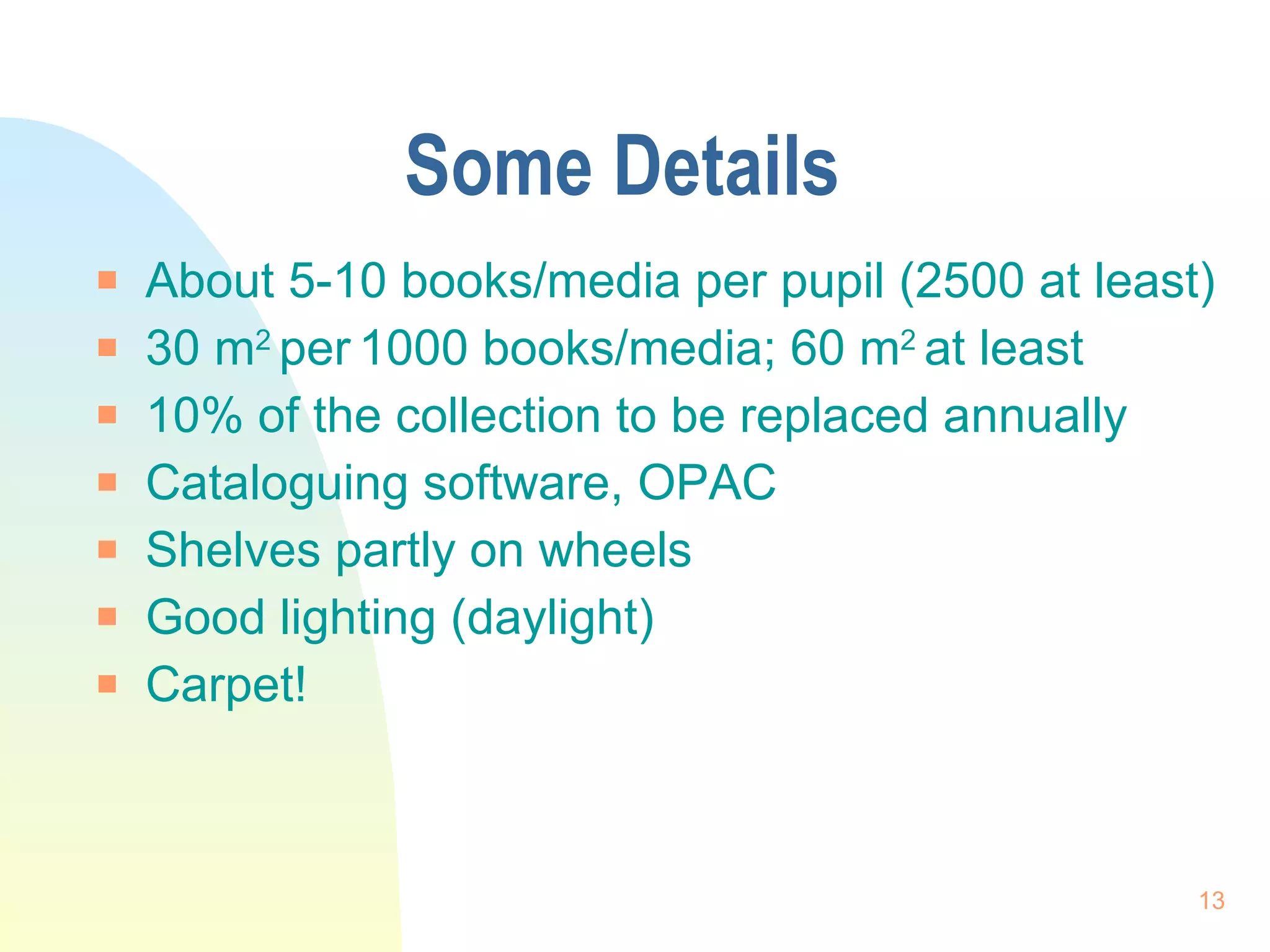 Some Details

- About 5-10 books/media per pupil (2500 at least)
- 30 $m^2$ per 1000 books/media; 60 $m^2$ at least
- 10% of the collection to be replaced annually
- Cataloguing software, OPAC
- Shelves partly on wheels
- Good lighting (daylight)
- Carpet!

13